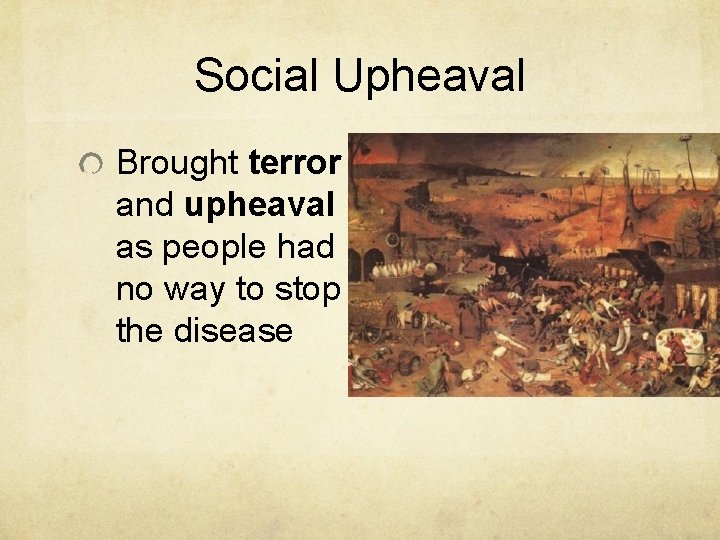 Social Upheaval

Brought terror and upheaval as people had no way to stop the disease